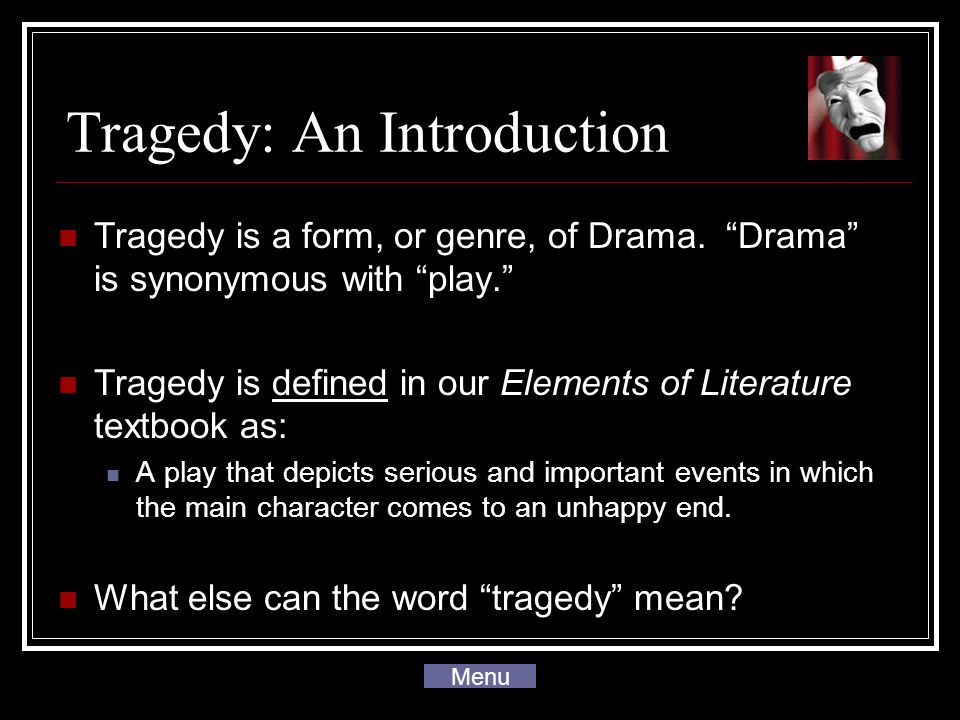 Tragedy: An Introduction

Tragedy is a form, or genre, of Drama. “Drama” is synonymous with “play.”

Tragedy is defined in our Elements of Literature textbook as:

A play that depicts serious and important events in which the main character comes to an unhappy end.

What else can the word “tragedy” mean?

Menu